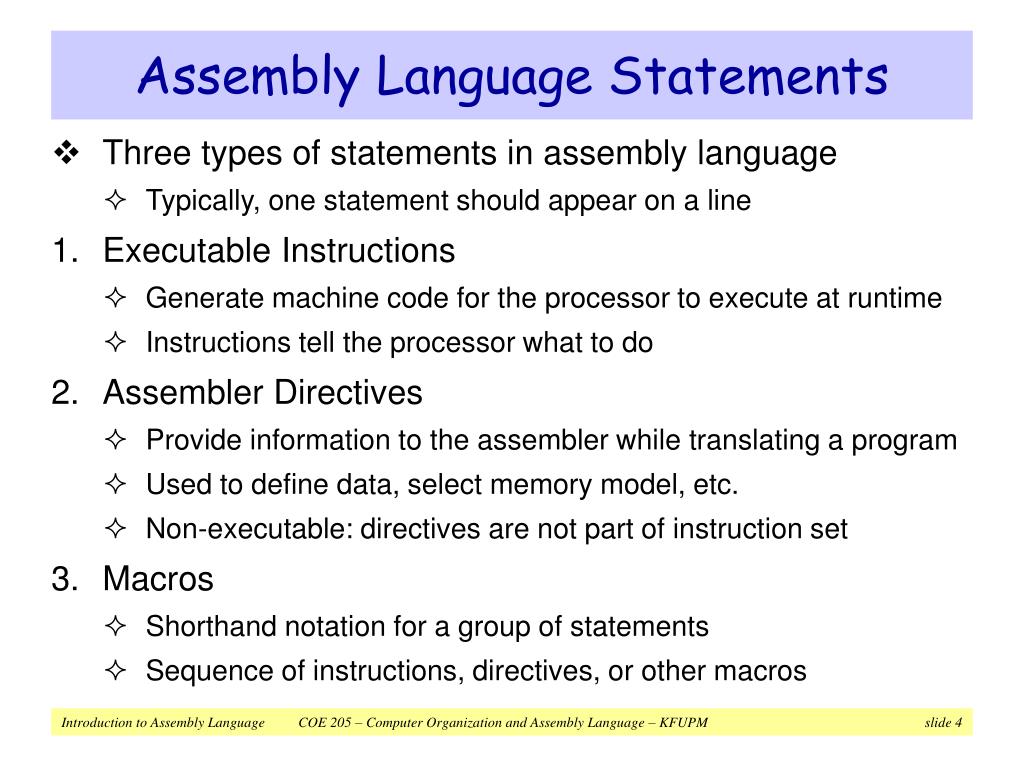 Assembly Language Statements

❖ Three types of statements in assembly language

✧ Typically, one statement should appear on a line

1. Executable Instructions

✧ Generate machine code for the processor to execute at runtime

✧ Instructions tell the processor what to do

2. Assembler Directives

✧ Provide information to the assembler while translating a program

✧ Used to define data, select memory model, etc.

✧ Non-executable: directives are not part of instruction set

3. Macros

✧ Shorthand notation for a group of statements

✧ Sequence of instructions, directives, or other macros

Introduction to Assembly Language COE 205 – Computer Organization and Assembly Language – KFUPM slide 4